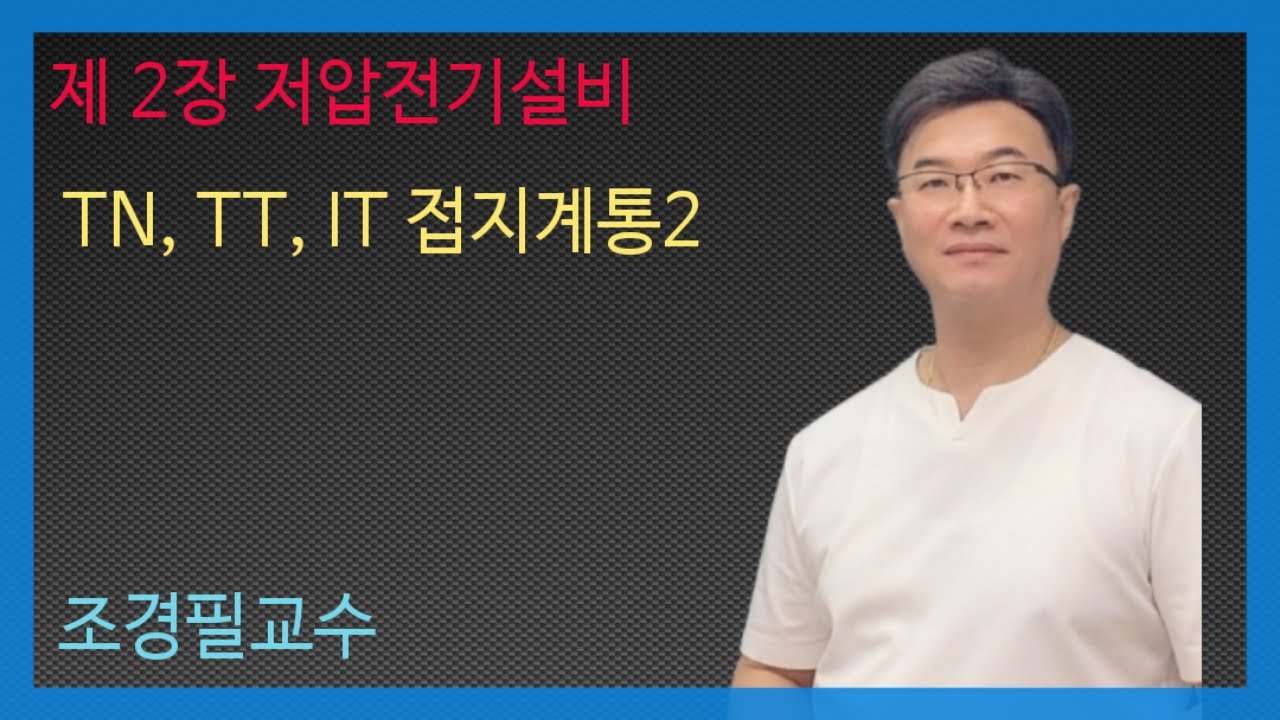 제 2장 저압전기설비

TN, TT, IT 접지계통2

조경필교수